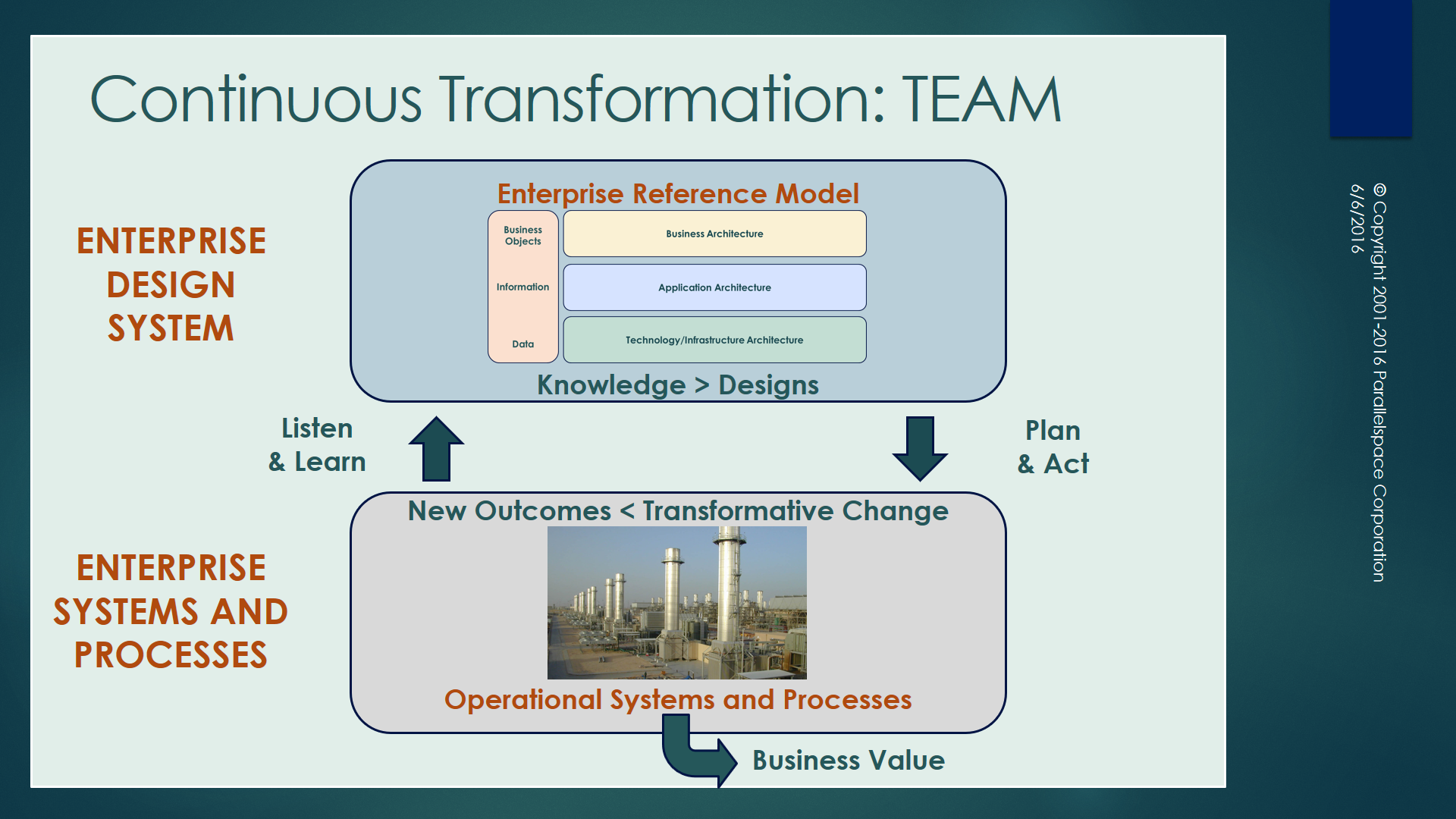 Continuous Transformation: TEAM

ENTERPRISE DESIGN SYSTEM

Enterprise Reference Model

Business Objects

Information

Data

Business Architecture

Application Architecture

Technology/Infrastructure Architecture

Knowledge > Designs

Listen & Learn

Plan & Act

ENTERPRISE SYSTEMS AND PROCESSES

New Outcomes < Transformative Change

Operational Systems and Processes

Business Value

© Copyright 2001-2016 Parallelspace Corporation
6/6/2016